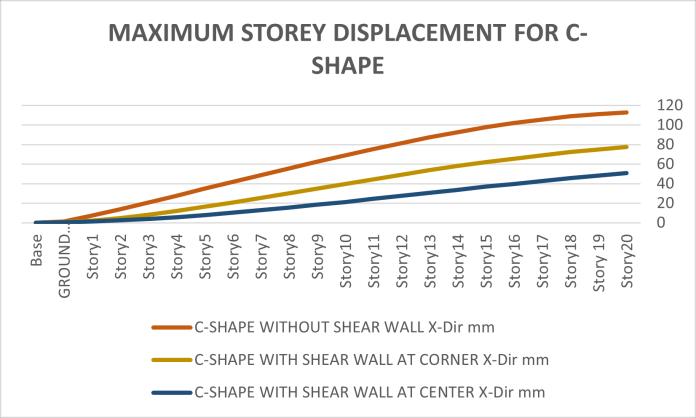 MAXIMUM STOREY DISPLACEMENT FOR C-SHAPE

120
100
80
60
40
20
0

Base
GROUND...
Story1
Story2
Story3
Story4
Story5
Story6
Story7
Story8
Story9
Story10
Story11
Story12
Story13
Story14
Story15
Story16
Story17
Story18
Story 19
Story20

C-SHAPE WITHOUT SHEAR WALL X-Dir mm
C-SHAPE WITH SHEAR WALL AT CORNER X-Dir mm
C-SHAPE WITH SHEAR WALL AT CENTER X-Dir mm